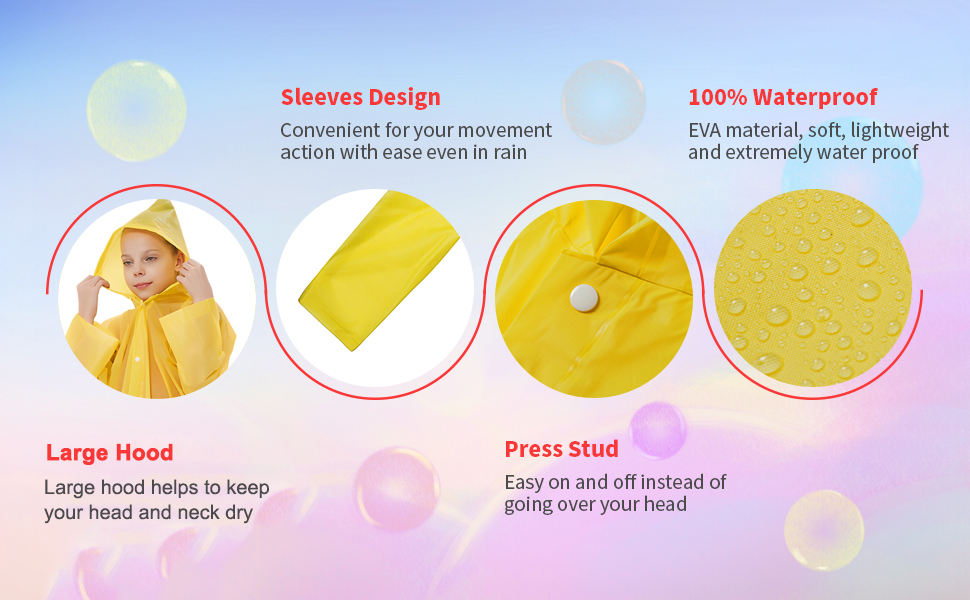 Sleeves Design
Convenient for your movement action with ease even in rain

100% Waterproof
EVA material, soft, lightweight and extremely water proof

Large Hood
Large hood helps to keep your head and neck dry

Press Stud
Easy on and off instead of going over your head